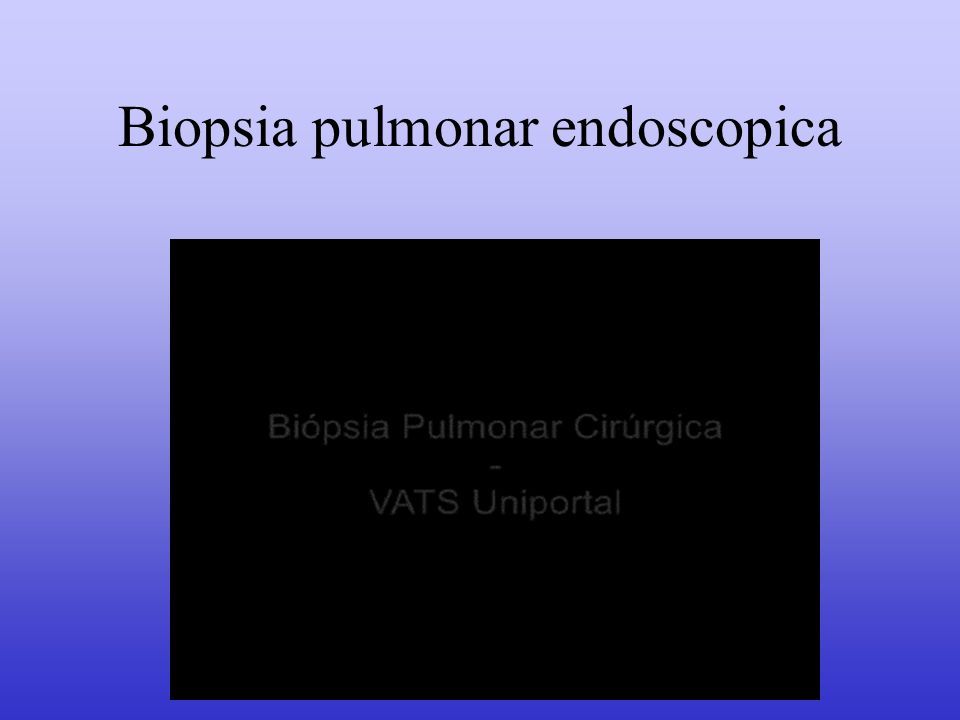 Biopsia pulmonar endoscopica

Biópsia Pulmonar Cirúrgica
-
VATS Uniportal